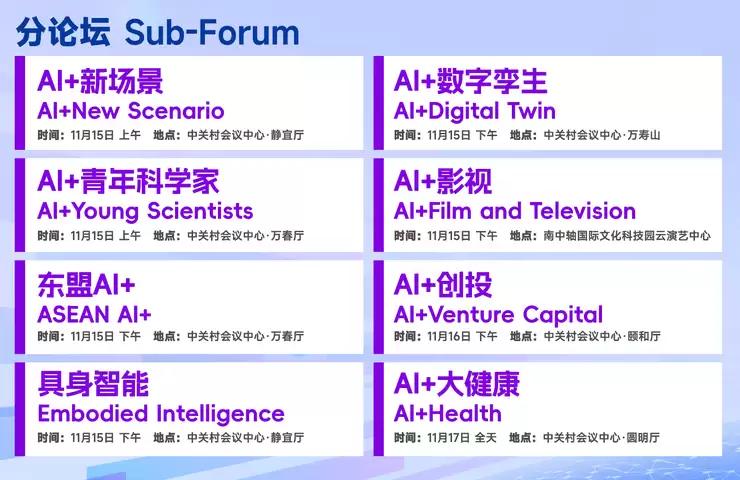 分论坛 Sub-Forum

AI+新场景
AI+New Scenario
时间：11月15日 上午 地点：中关村会议中心·静宜厅

AI+青年科学家
AI+Young Scientists
时间：11月15日 上午 地点：中关村会议中心·万春厅

东盟AI+
ASEAN AI+
时间：11月15日 下午 地点：中关村会议中心·万春厅

具身智能
Embodied Intelligence
时间：11月15日 下午 地点：中关村会议中心·静宜厅

AI+数字孪生
AI+Digital Twin
时间：11月15日 下午 地点：中关村会议中心·万寿山

AI+影视
AI+Film and Television
时间：11月15日 下午 地点：南中轴国际文化科技园云演艺中心

AI+创投
AI+Venture Capital
时间：11月16日 下午 地点：中关村会议中心·颐和厅

AI+大健康
AI+Health
时间：11月17日 全天 地点：中关村会议中心·圆明厅